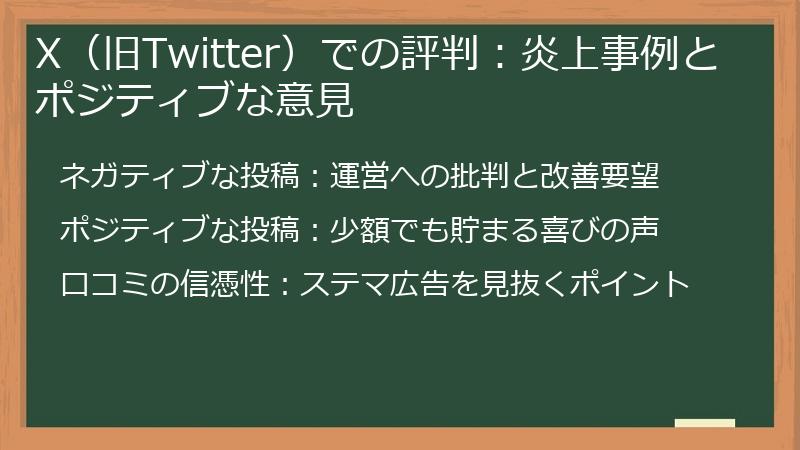 X（旧Twitter）での評判：炎上事例とポジティブな意見

ネガティブな投稿：運営への批判と改善要望

ポジティブな投稿：少額でも貯まる喜びの声

口コミの信憑性：ステマ広告を見抜くポイント